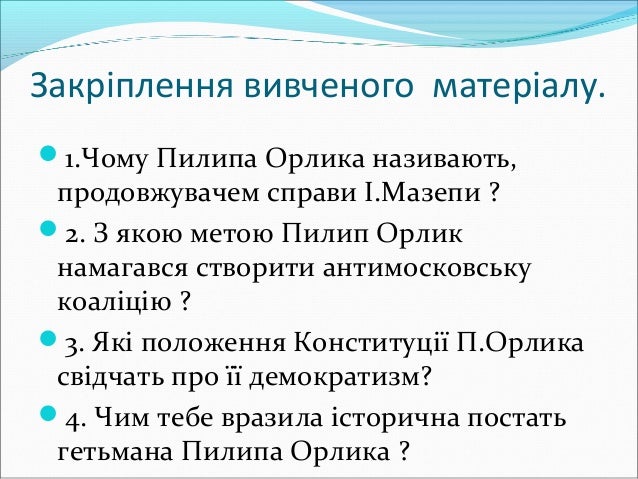 Закріплення вивченого матеріалу.

1.Чому Пилипа Орлика називають, продовжувачем справи І.Мазепи ?

2. З якою метою Пилип Орлик намагався створити антимосковську коаліцію ?

3. Які положення Конституції П.Орлика свідчать про її демократизм?

4. Чим тебе вразила історична постать гетьмана Пилипа Орлика ?